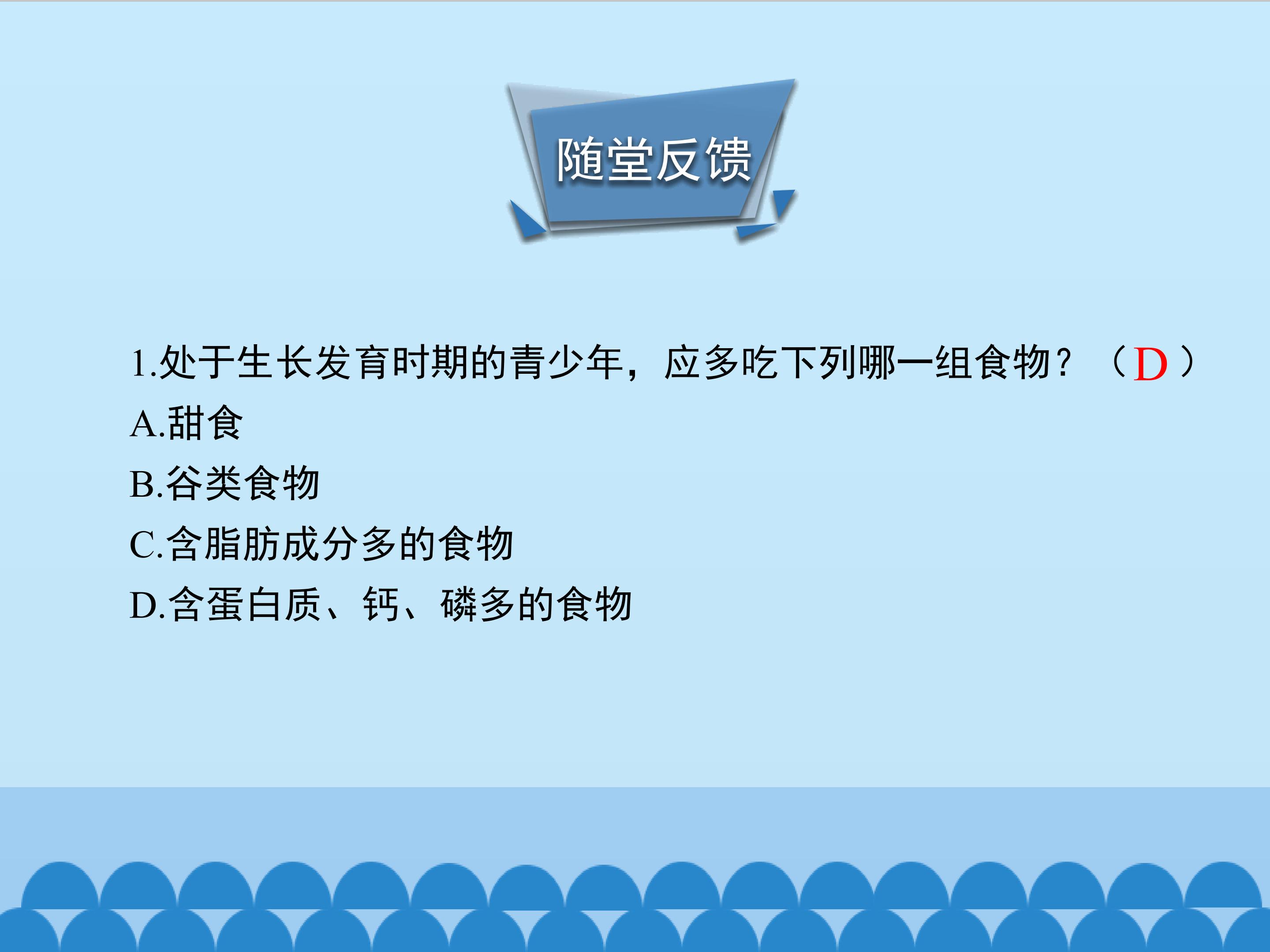 随堂反馈

1.处于生长发育时期的青少年，应多吃下列哪一组食物？（D）
A.甜食
B.谷类食物
C.含脂肪成分多的食物
D.含蛋白质、钙、磷多的食物